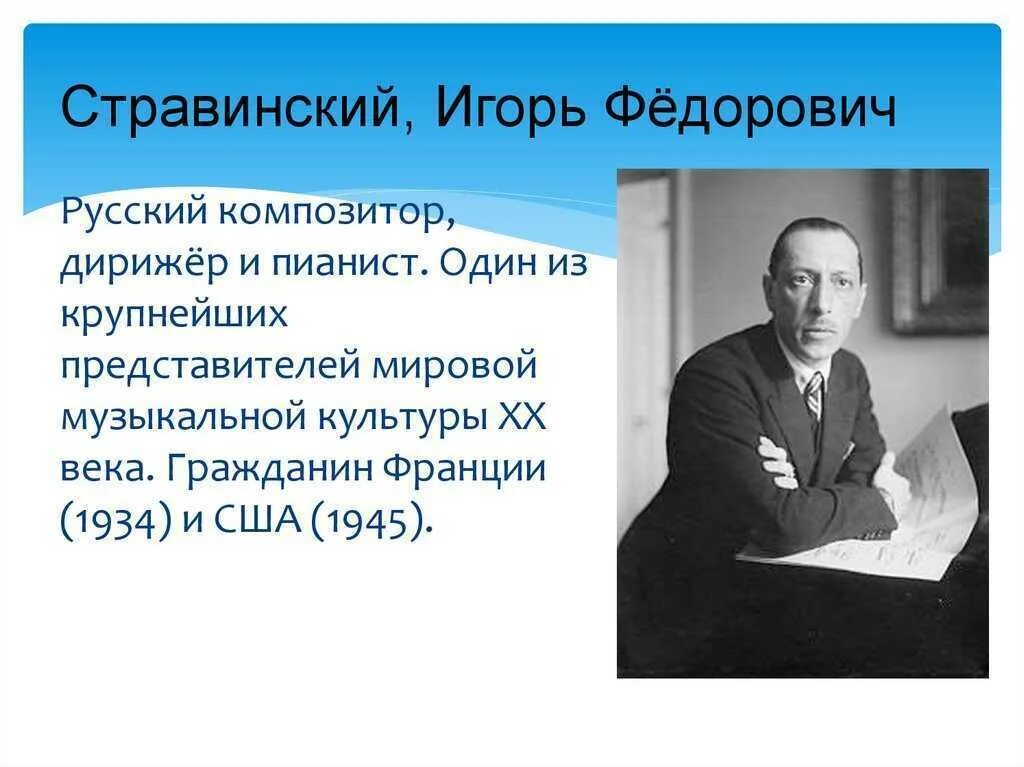 Стравинский, Игорь Фёдорович

Русский композитор, дирижёр и пианист. Один из крупнейших представителей мировой музыкальной культуры XX века. Гражданин Франции (1934) и США (1945).